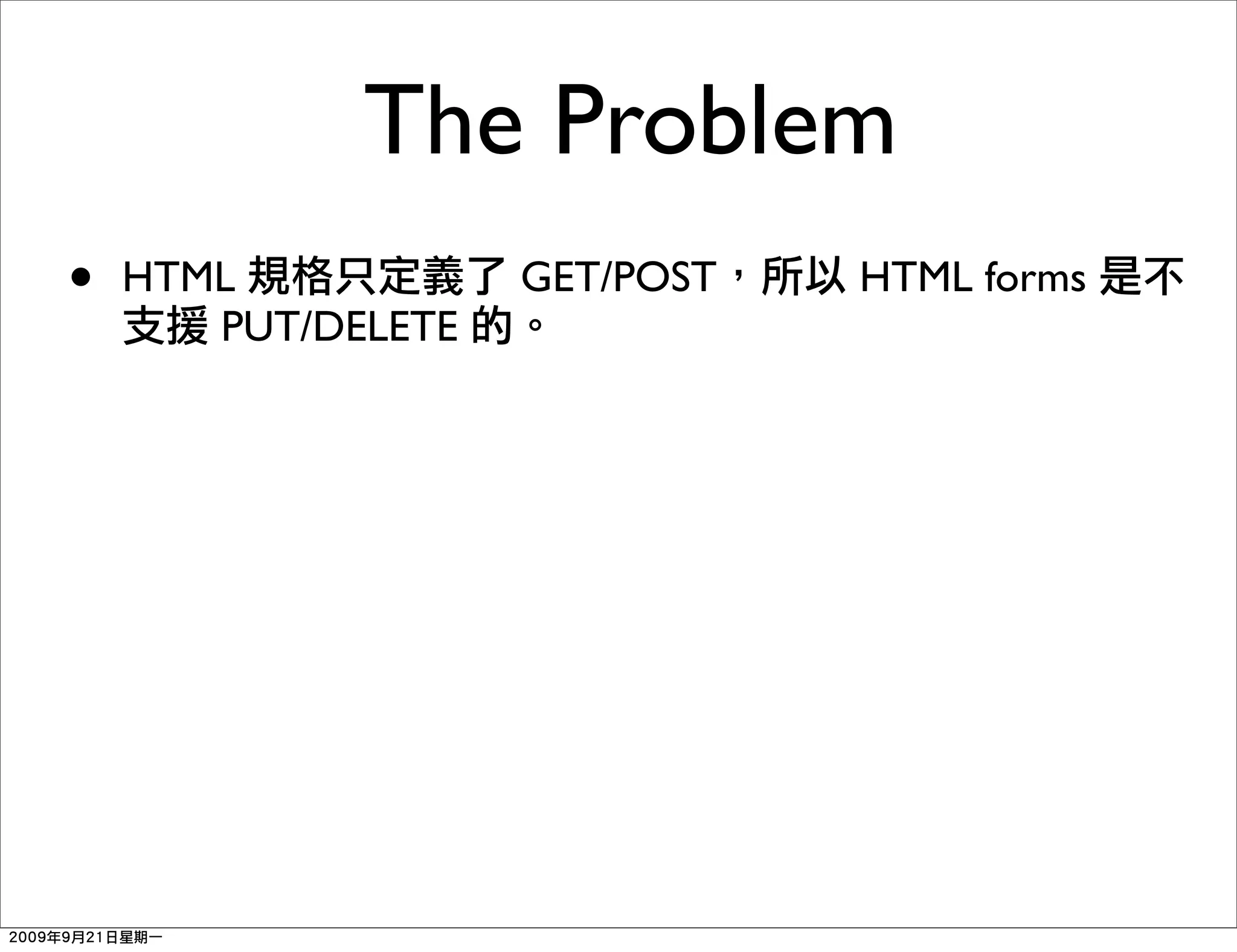 The Problem

• HTML 規格只定義了 GET/POST，所以 HTML forms 是不支援 PUT/DELETE 的。

2009年9月21日星期一